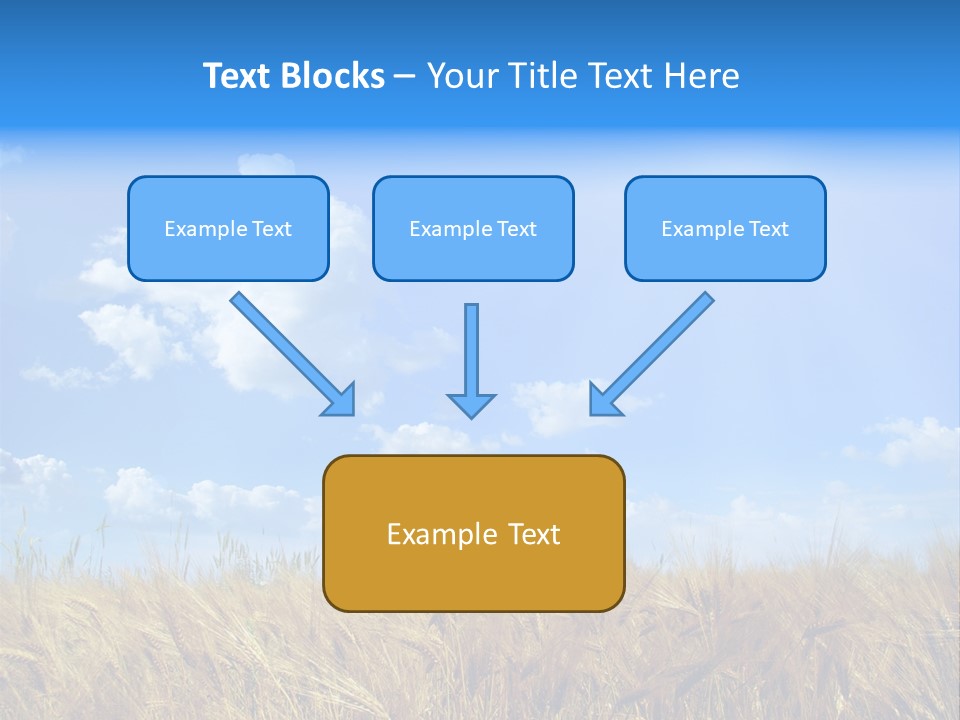 Text Blocks – Your Title Text Here

Example Text

Example Text

Example Text

Example Text